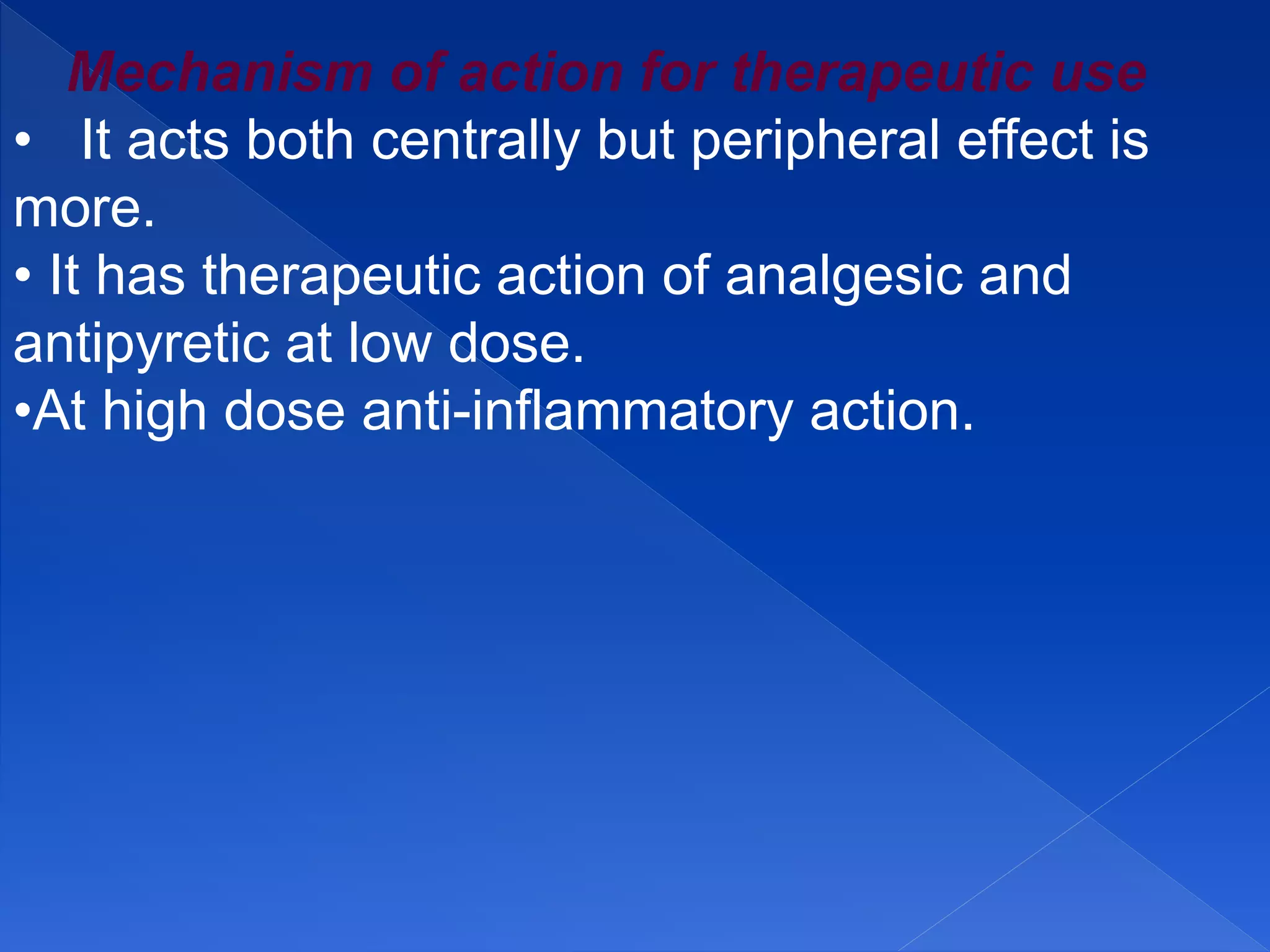 Mechanism of action for therapeutic use

• It acts both centrally but peripheral effect is more.

• It has therapeutic action of analgesic and antipyretic at low dose.

•At high dose anti-inflammatory action.